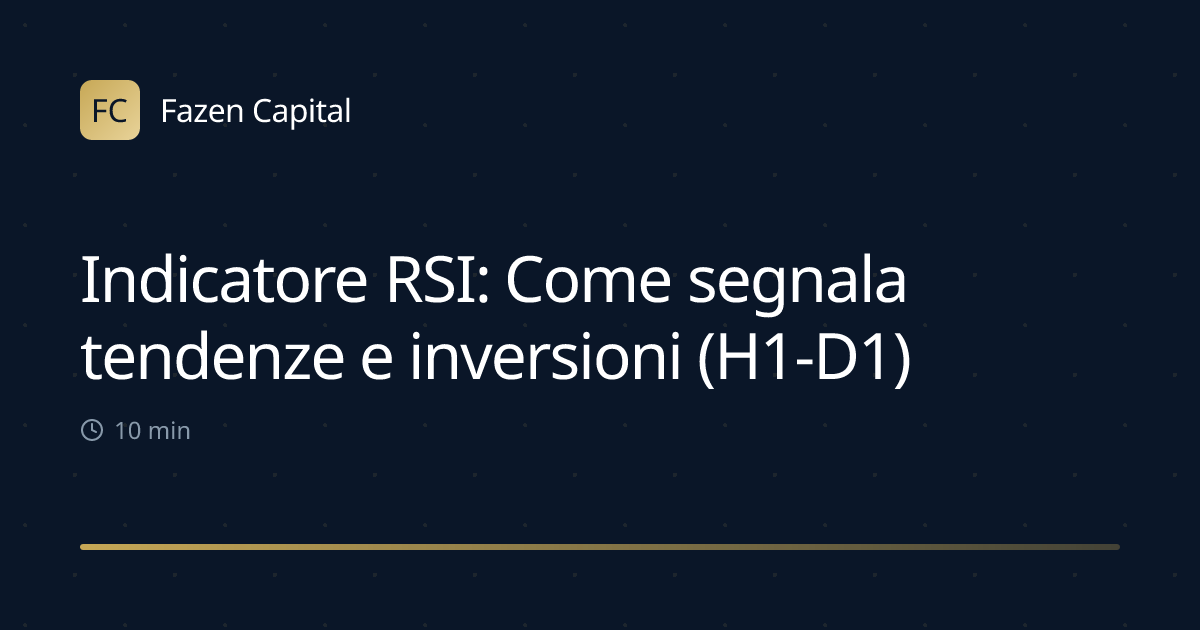 FC Fazen Capital

Indicatore RSI: Come segnala tendenze e inversioni (H1-D1)

10 min